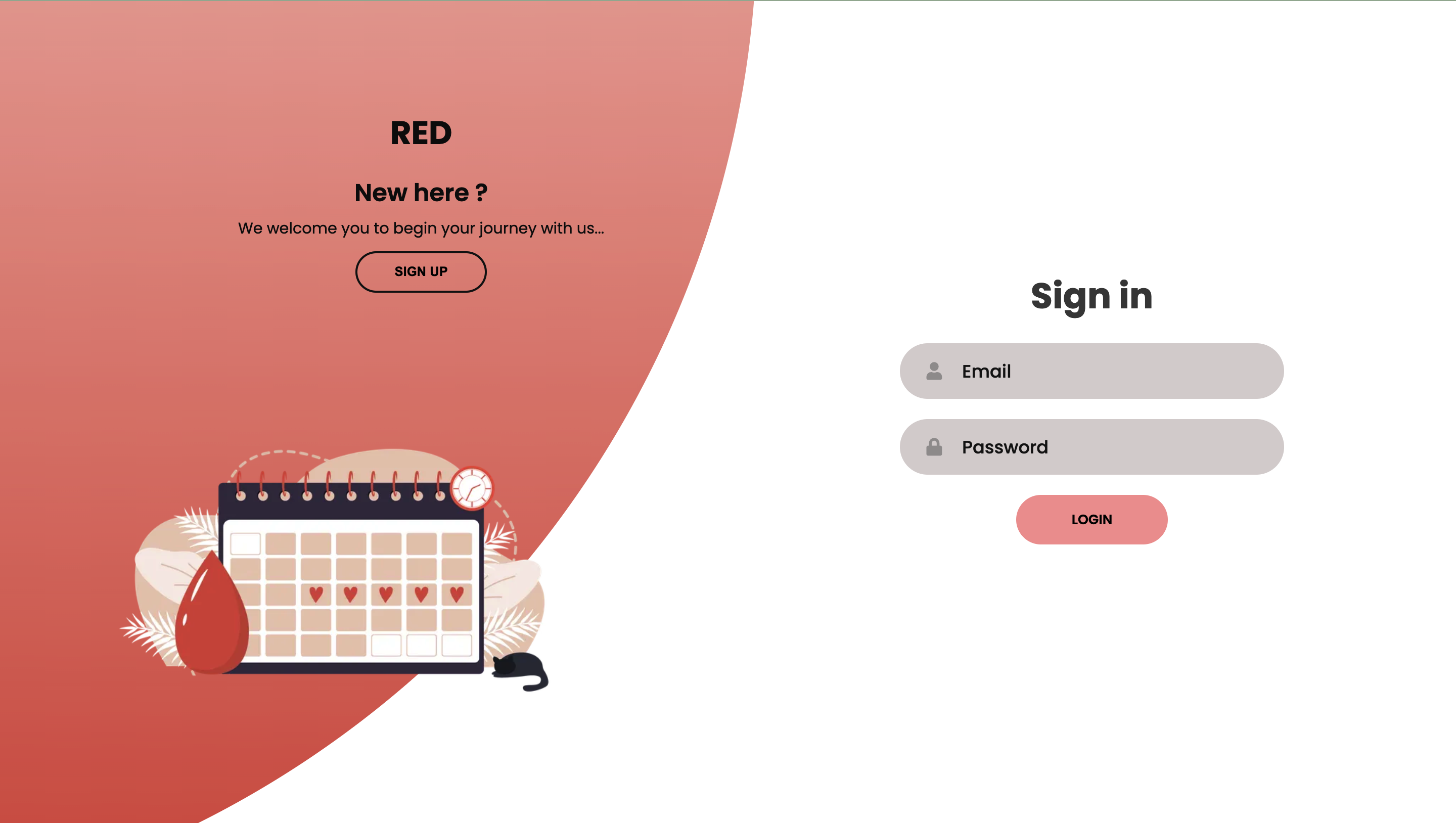 RED

New here ?

We welcome you to begin your journey with us...

SIGN UP

Sign in

Email

Password

LOGIN